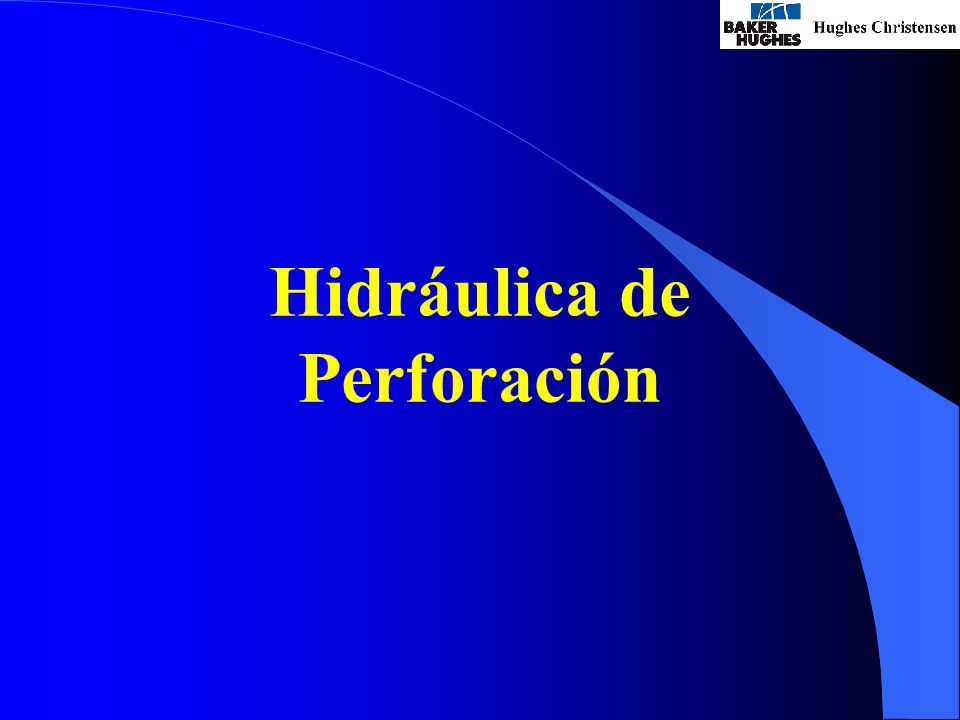 BAKER HUGHES Hughes Christensen

Hidráulica de Perforación